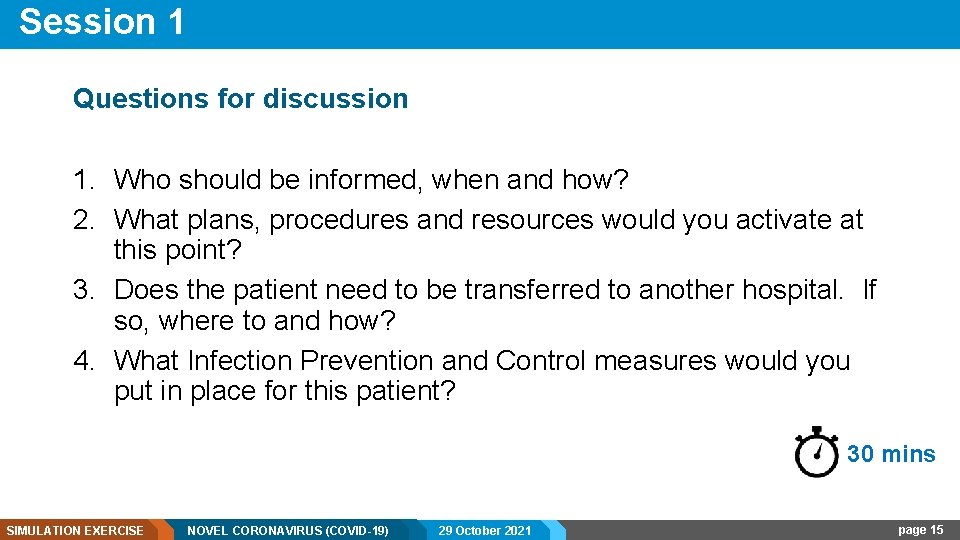 Session 1

Questions for discussion

1. Who should be informed, when and how?
2. What plans, procedures and resources would you activate at this point?
3. Does the patient need to be transferred to another hospital. If so, where to and how?
4. What Infection Prevention and Control measures would you put in place for this patient?

30 mins

SIMULATION EXERCISE NOVEL CORONAVIRUS (COVID-19) 29 October 2021 page 15